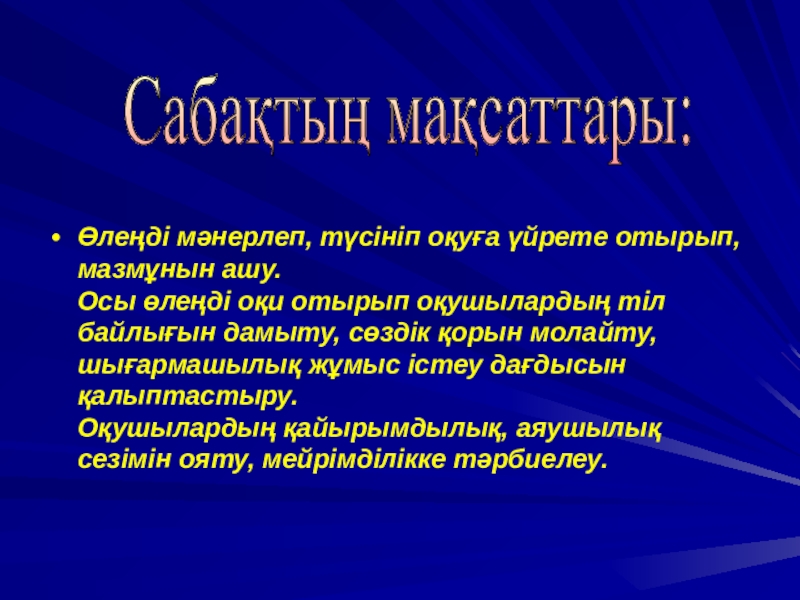 Сабақтың мақсаттары:

• Өлеңді мәнерлеп, түсініп оқуға үйрете отырып, мазмұнын ашу.
Осы өлеңді оқи отырып оқушылардың тіл байлығын дамыту, сөздік қорын молайту, шығармашылық жұмыс істеу дағдысын қалыптастыру.
Оқушылардың қайырымдылық, аяушылық сезімін ояту, мейрімділікке тәрбиелеу.